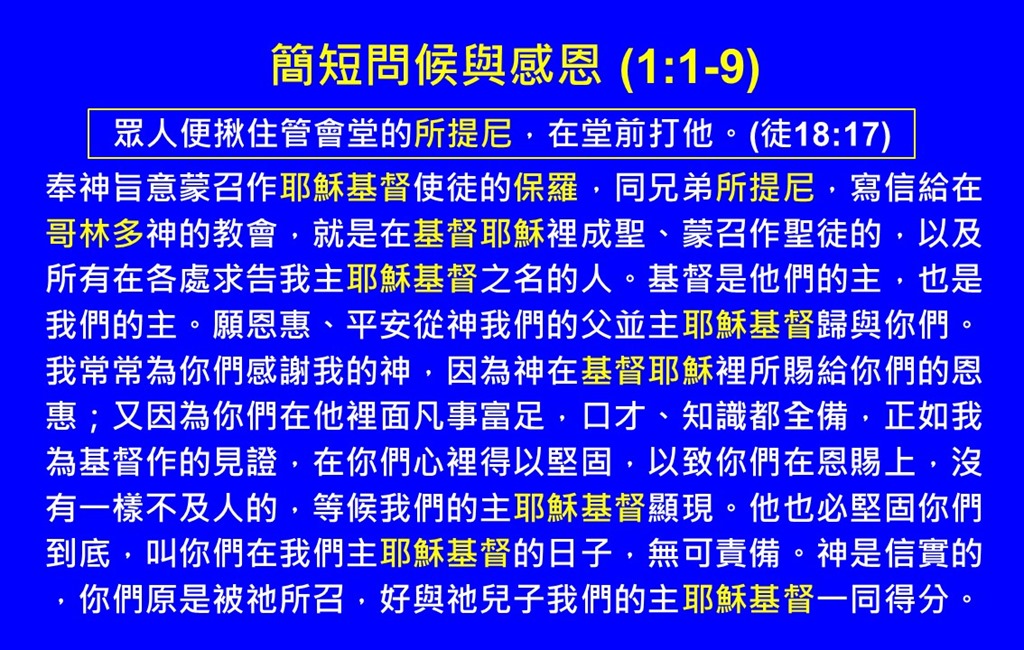 簡短問候與感恩 (1:1-9)

眾人便揪住管會堂的所提尼，在堂前打他。(徒18:17)

奉神旨意蒙召作耶穌基督使徒的保羅，同兄弟所提尼，寫信給在哥林多神的教會，就是在基督耶穌裡成聖、蒙召作聖徒的，以及所有在各處求告我主耶穌基督之名的人。基督是他們的主，也是我們的主。願恩惠、平安從神我們的父並主耶穌基督歸與你們。我常常為你們感謝我的神，因為神在基督耶穌裡所賜給你們的恩惠；又因為你們在他裡面凡事富足，口才、知識都全備，正如我為基督作的見證，在你們心裡得以堅固，以致你們在恩賜上，沒有一樣不及人的，等候我們的主耶穌基督顯現。他也必堅固你們到底，叫你們在我們主耶穌基督的日子，無可責備。神是信實的，你們原是被祂所召，好與祂兒子我們的主耶穌基督一同得分。